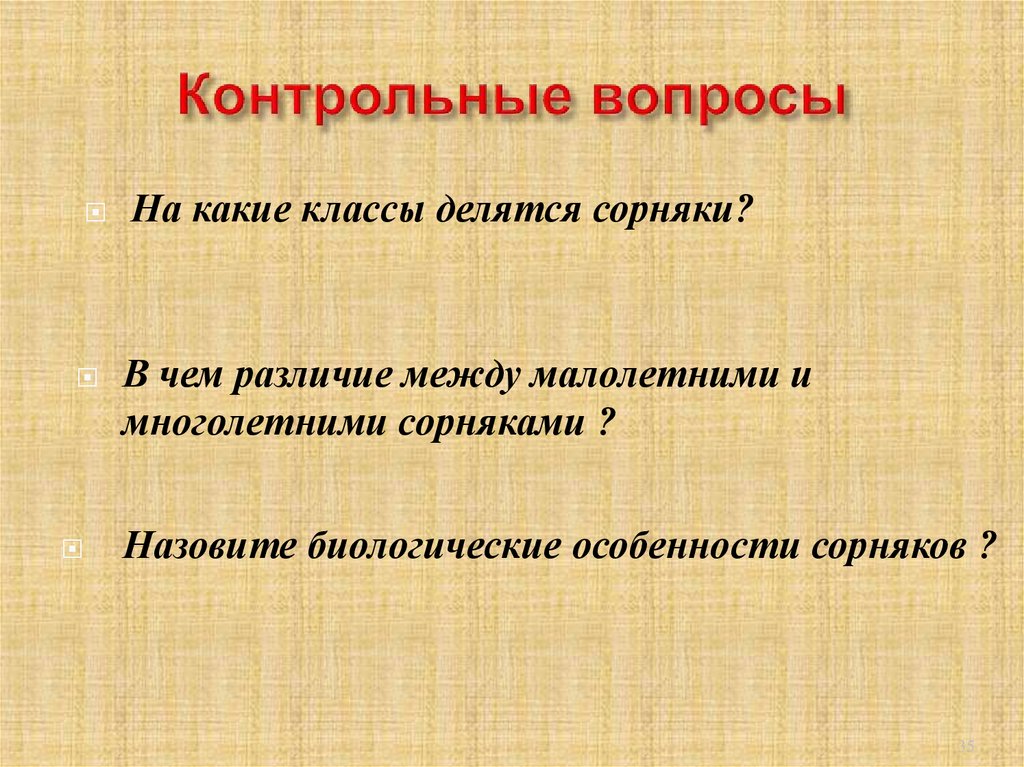 Контрольные вопросы

На какие классы делятся сорняки?

В чем различие между малолетними и многолетними сорняками ?

Назовите биологические особенности сорняков ?

35